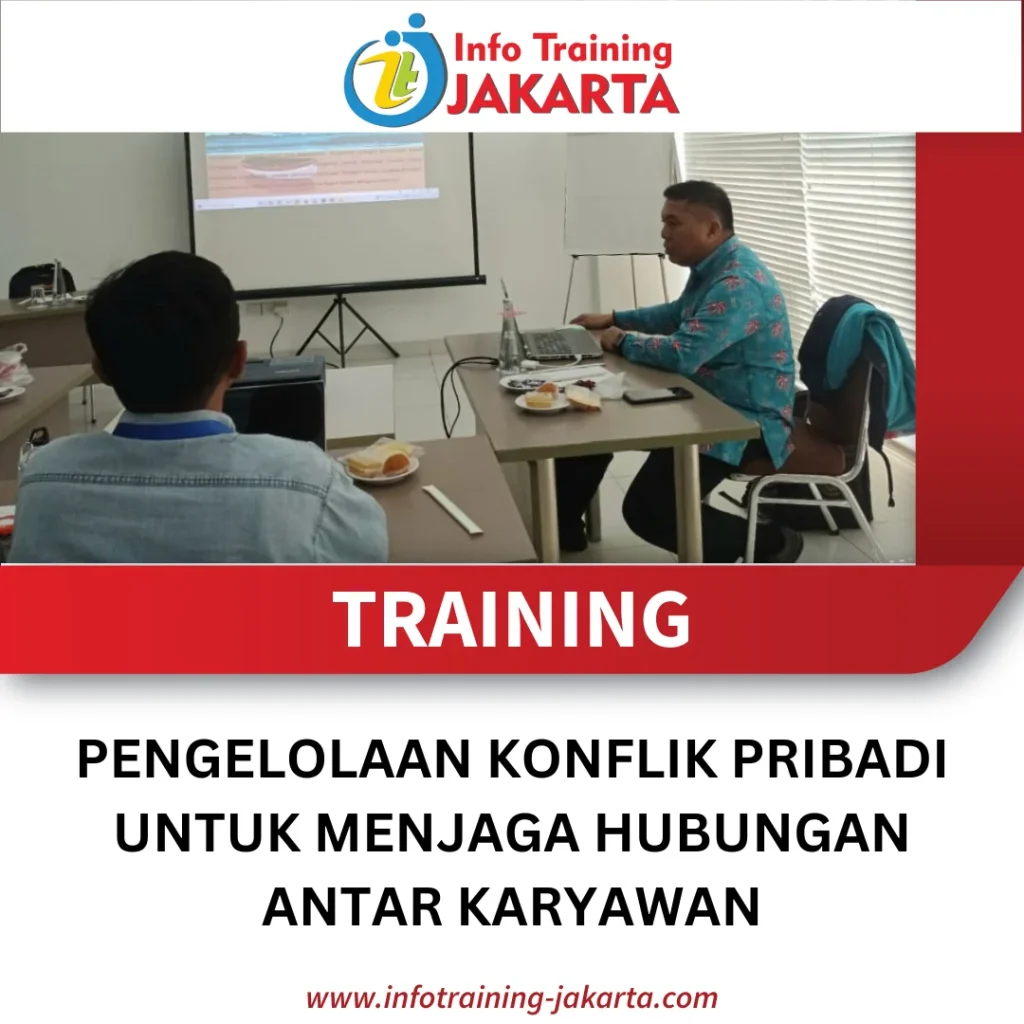 Info Training JAKARTA

TRAINING

PENGELOLAAN KONFLIK PRIBADI UNTUK MENJAGA HUBUNGAN ANTAR KARYAWAN

www.infotraining-jakarta.com